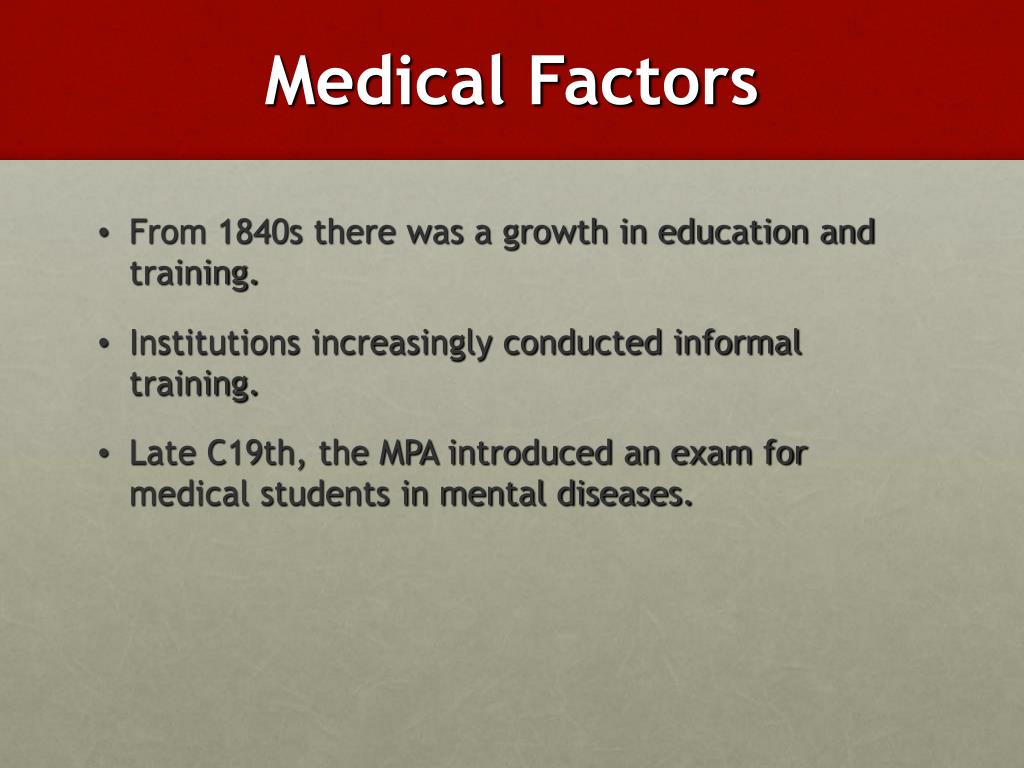 Medical Factors

• From 1840s there was a growth in education and training.

• Institutions increasingly conducted informal training.

• Late C19th, the MPA introduced an exam for medical students in mental diseases.